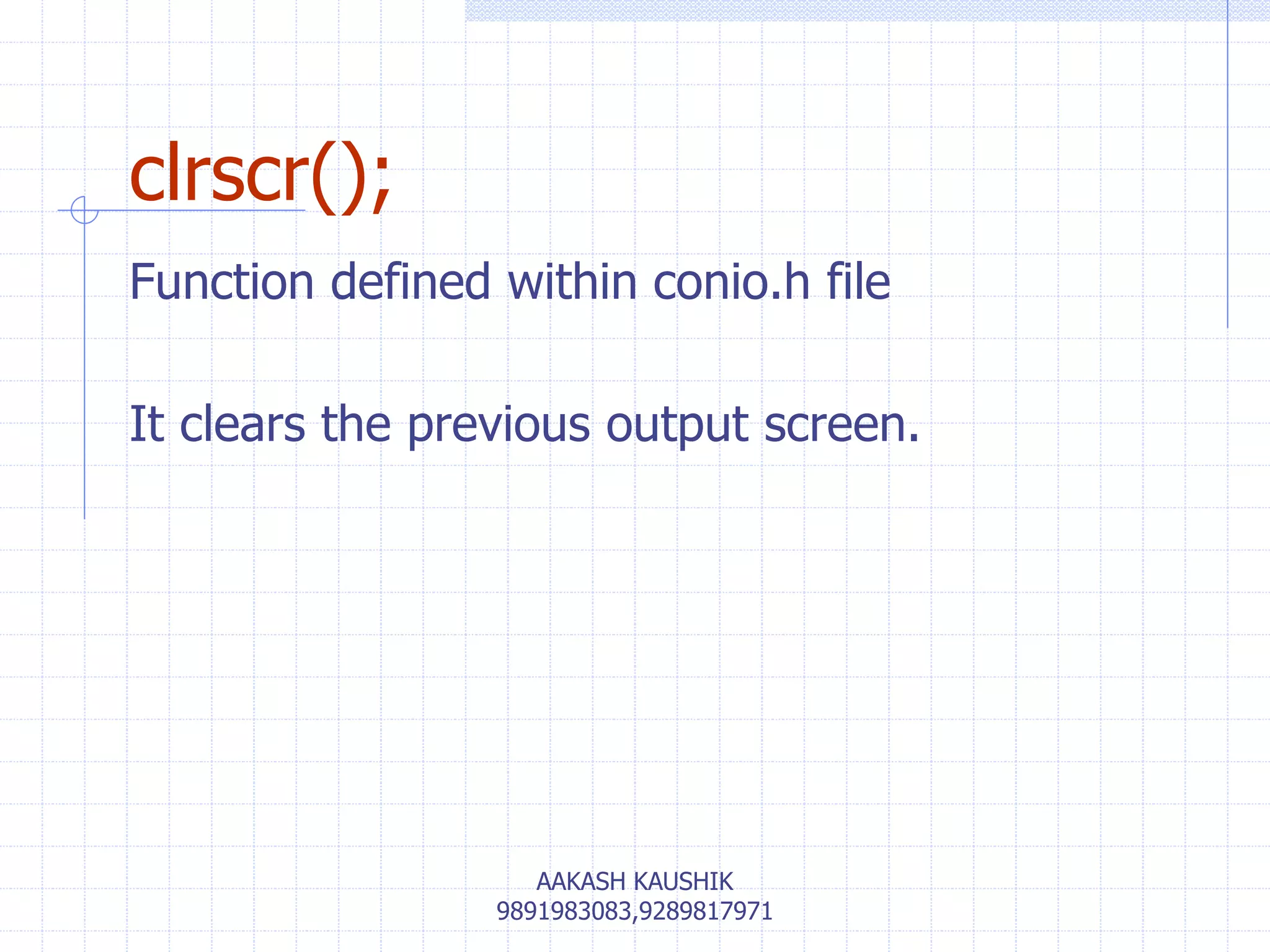 clrscr();

Function defined within conio.h file

It clears the previous output screen.

AAKASH KAUSHIK
9891983083,9289817971